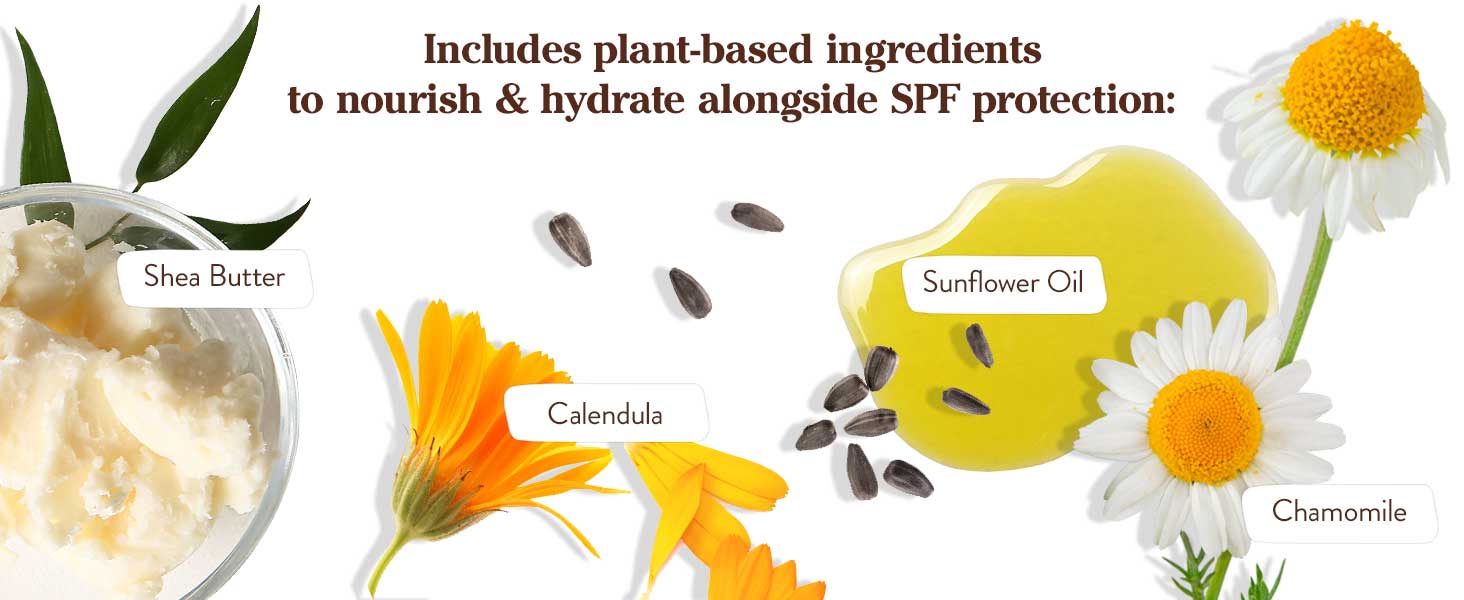 Includes plant-based ingredients to nourish & hydrate alongside SPF protection:

Shea Butter

Calendula

Sunflower Oil

Chamomile